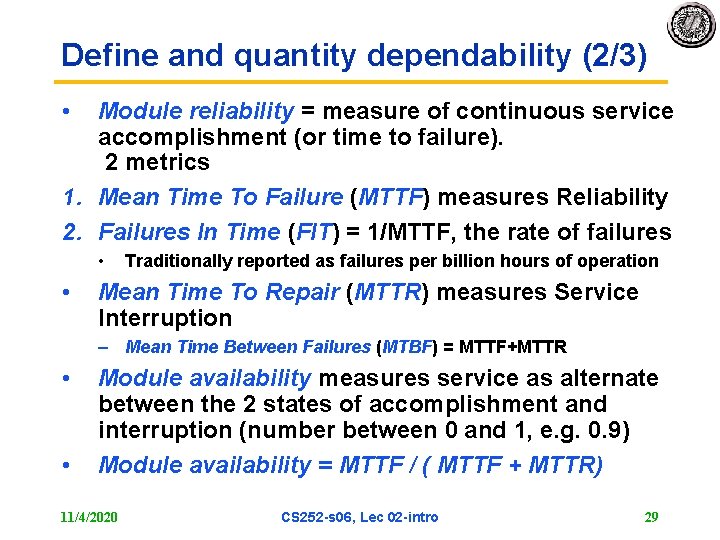 Define and quantity dependability (2/3)

• Module reliability = measure of continuous service accomplishment (or time to failure).
2 metrics

1. Mean Time To Failure (MTTF) measures Reliability

2. Failures In Time (FIT) = 1/MTTF, the rate of failures

• Traditionally reported as failures per billion hours of operation

• Mean Time To Repair (MTTR) measures Service Interruption

– Mean Time Between Failures (MTBF) = MTTF+MTTR

• Module availability measures service as alternate between the 2 states of accomplishment and interruption (number between 0 and 1, e.g. 0.9)

• Module availability = MTTF / ( MTTF + MTTR)

11/4/2020 CS252-s06, Lec 02-intro 29